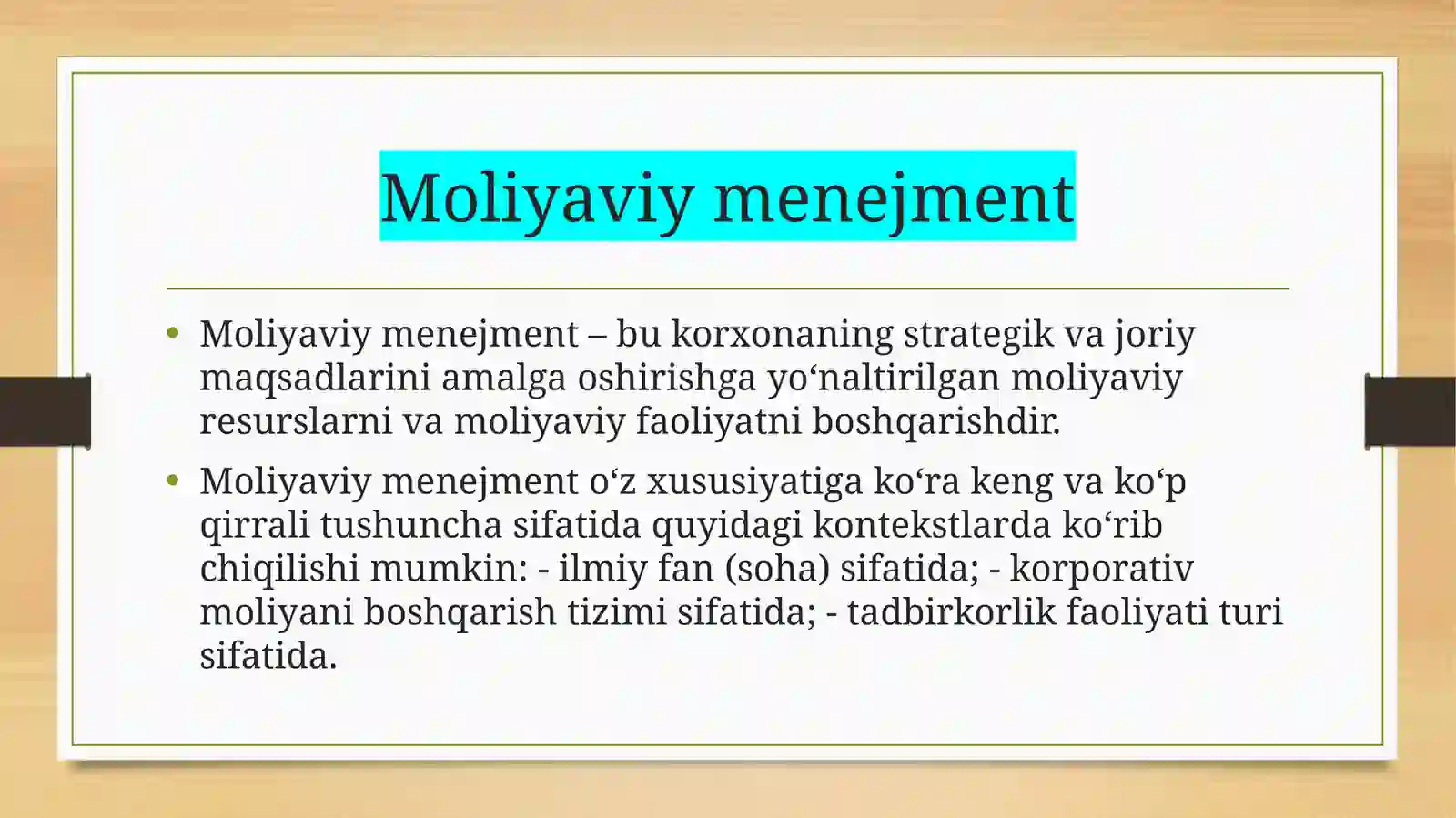 Moliyaviy menejment

• Moliyaviy menejment – bu korxonaning strategik va joriy maqsadlarini amalga oshirishga yo‘naltirilgan moliyaviy resurslarni va moliyaviy faoliyatni boshqarishdir.

• Moliyaviy menejment o‘z xususiyatiga ko‘ra keng va ko‘p qirrali tushuncha sifatida quyidagi kontekstlarda ko‘rib chiqilishi mumkin: - ilmiy fan (soha) sifatida; - korporativ moliyani boshqarish tizimi sifatida; - tadbirkorlik faoliyati turi sifatida.